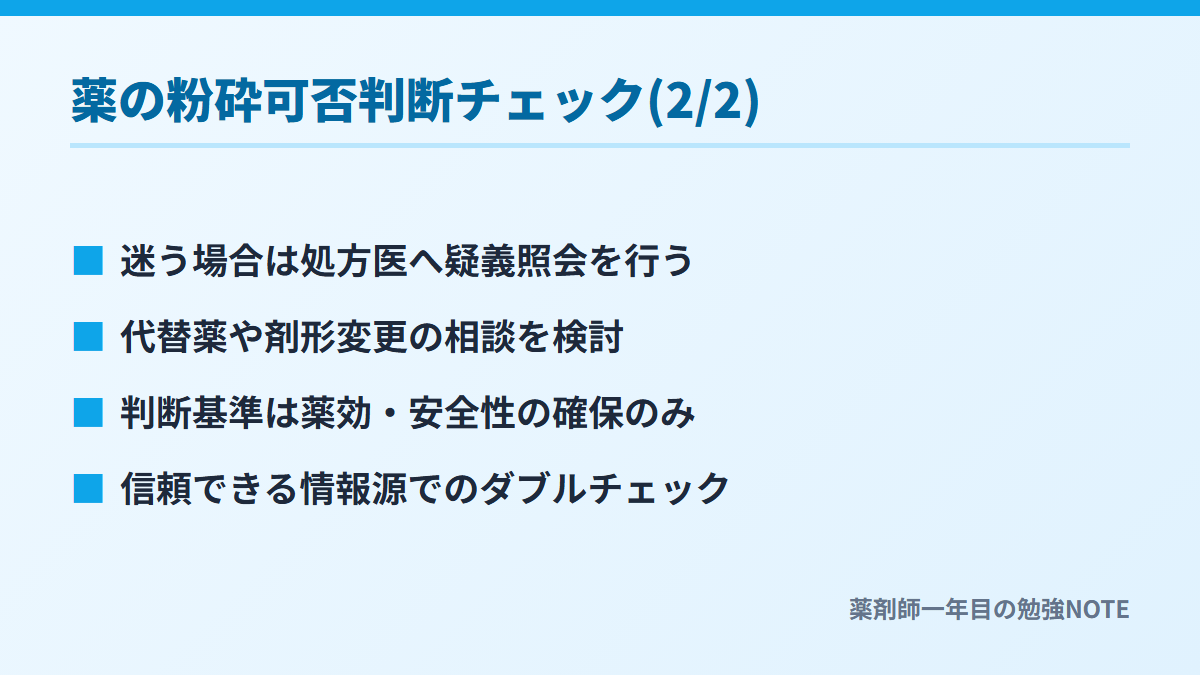 薬の粉砕可否判断チェック(2/2)

■ 迷う場合は処方医へ疑義照会を行う

■ 代替薬や剤形変更の相談を検討

■ 判断基準は薬効・安全性の確保のみ

■ 信頼できる情報源でのダブルチェック

薬剤師一年目の勉強NOTE